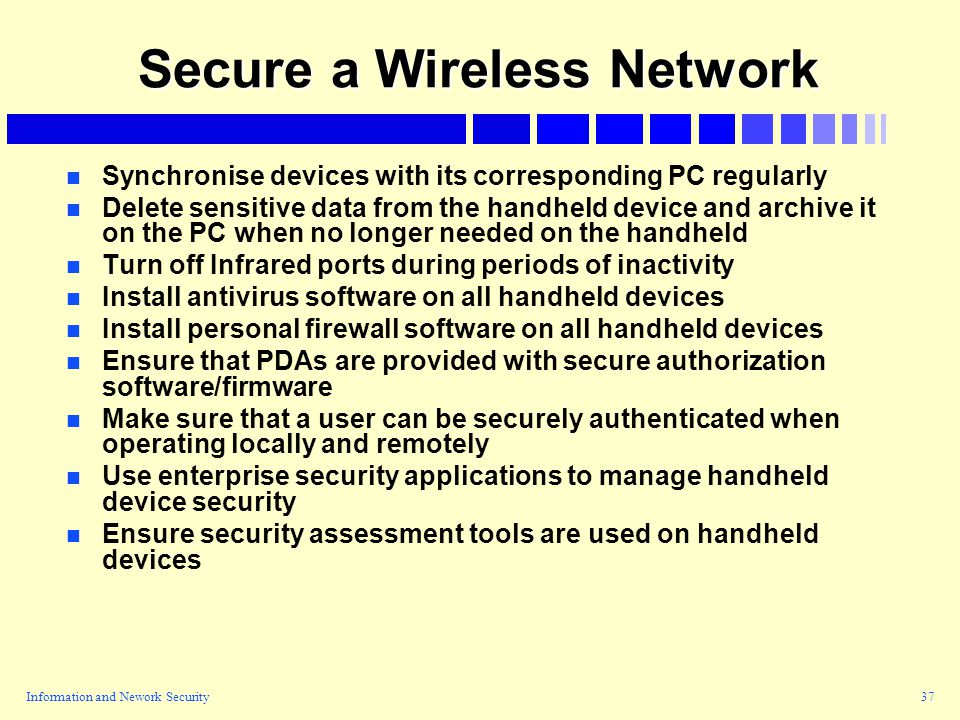 Secure a Wireless Network

- Synchronise devices with its corresponding PC regularly
- Delete sensitive data from the handheld device and archive it on the PC when no longer needed on the handheld
- Turn off Infrared ports during periods of inactivity
- Install antivirus software on all handheld devices
- Install personal firewall software on all handheld devices
- Ensure that PDAs are provided with secure authorization software/firmware
- Make sure that a user can be securely authenticated when operating locally and remotely
- Use enterprise security applications to manage handheld device security
- Ensure security assessment tools are used on handheld devices

Information and Nework Security

37